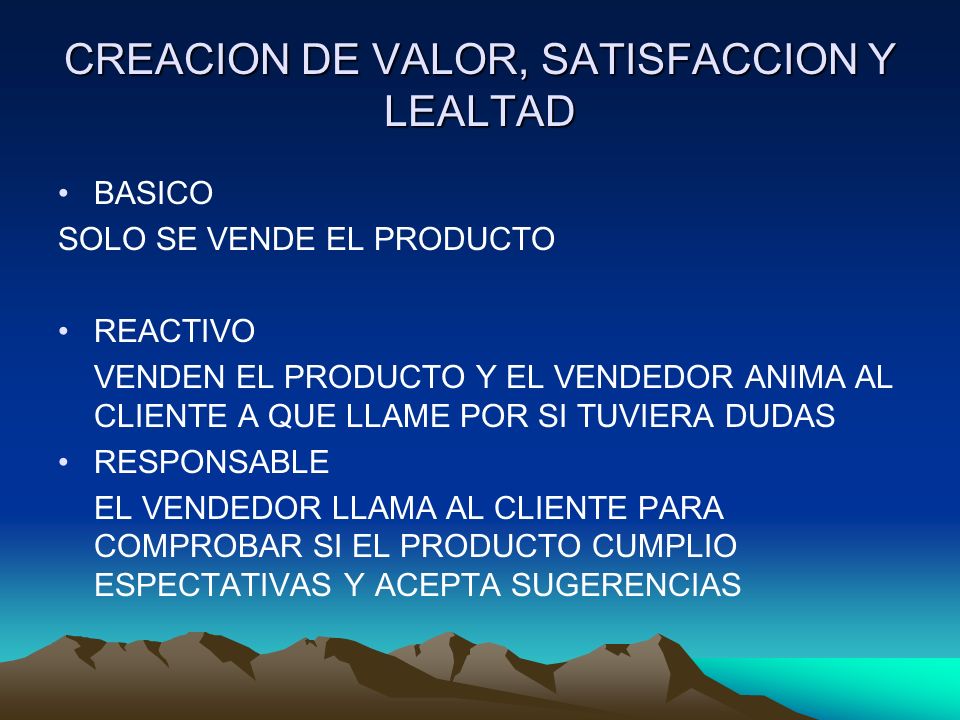 CREACION DE VALOR, SATISFACCION Y LEALTAD

• BASICO
SOLO SE VENDE EL PRODUCTO

• REACTIVO
VENDEN EL PRODUCTO Y EL VENDEDOR ANIMA AL CLIENTE A QUE LLAME POR SI TUVIERA DUDAS

• RESPONSABLE
EL VENDEDOR LLAMA AL CLIENTE PARA COMPROBAR SI EL PRODUCTO CUMPLIO ESPECTATIVAS Y ACEPTA SUGERENCIAS